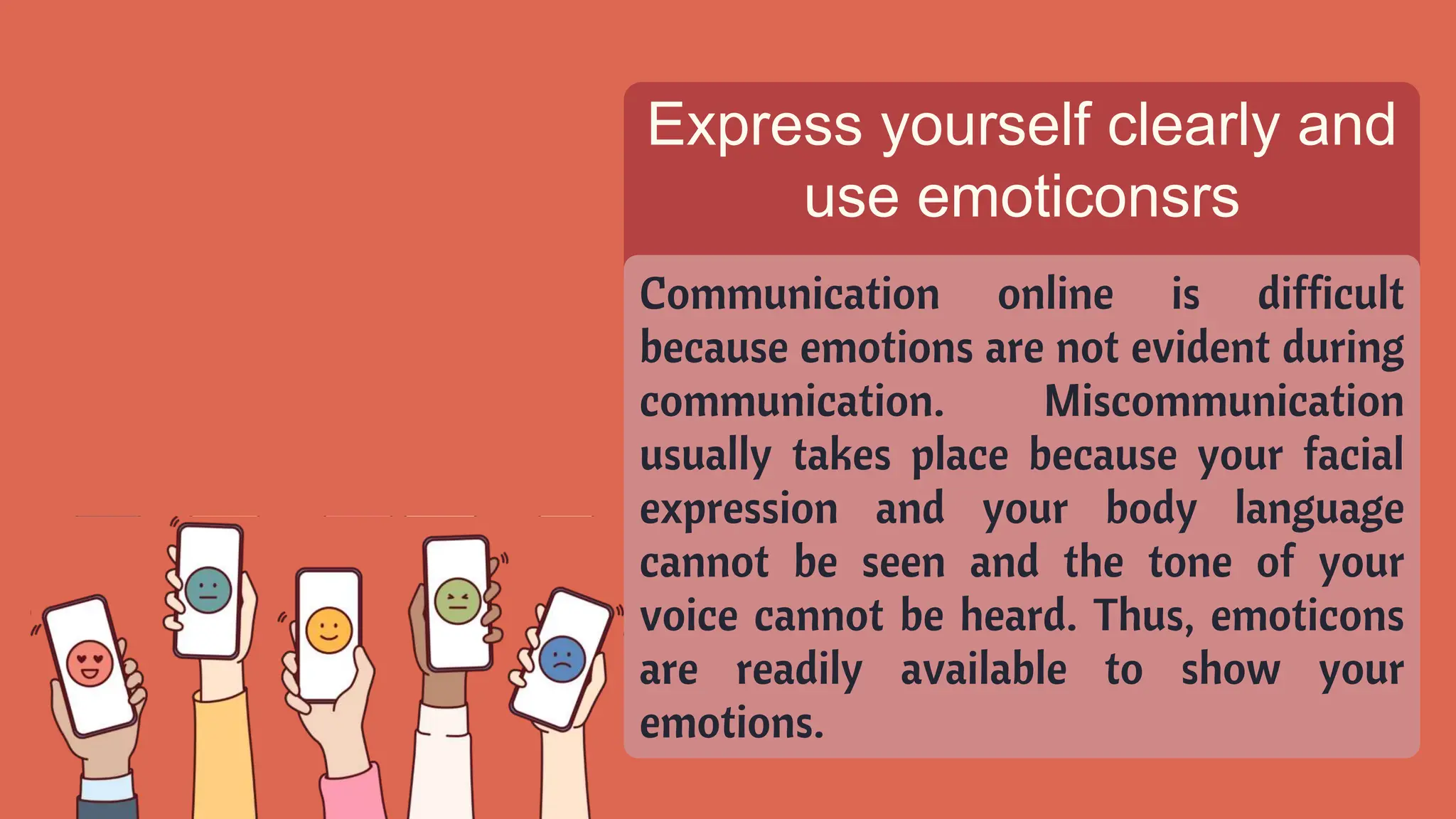 Express yourself clearly and use emoticonsrs

Communication online is difficult because emotions are not evident during communication. Miscommunication usually takes place because your facial expression and your body language cannot be seen and the tone of your voice cannot be heard. Thus, emoticons are readily available to show your emotions.